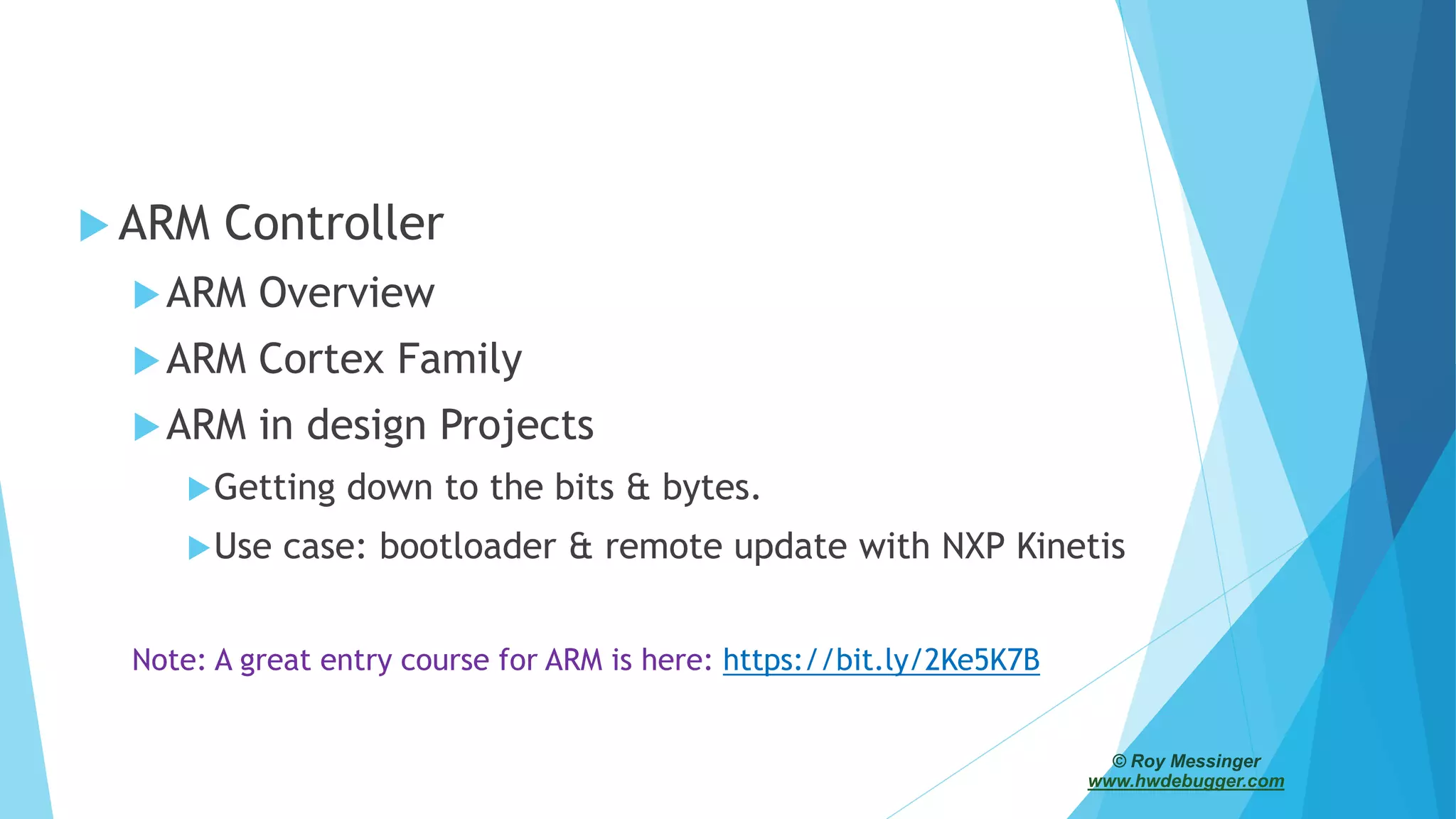 ARM Controller

ARM Overview

ARM Cortex Family

ARM in design Projects

Getting down to the bits & bytes.

Use case: bootloader & remote update with NXP Kinetis

Note: A great entry course for ARM is here: https://bit.ly/2Ke5K7B

© Roy Messinger
www.hwdebugger.com